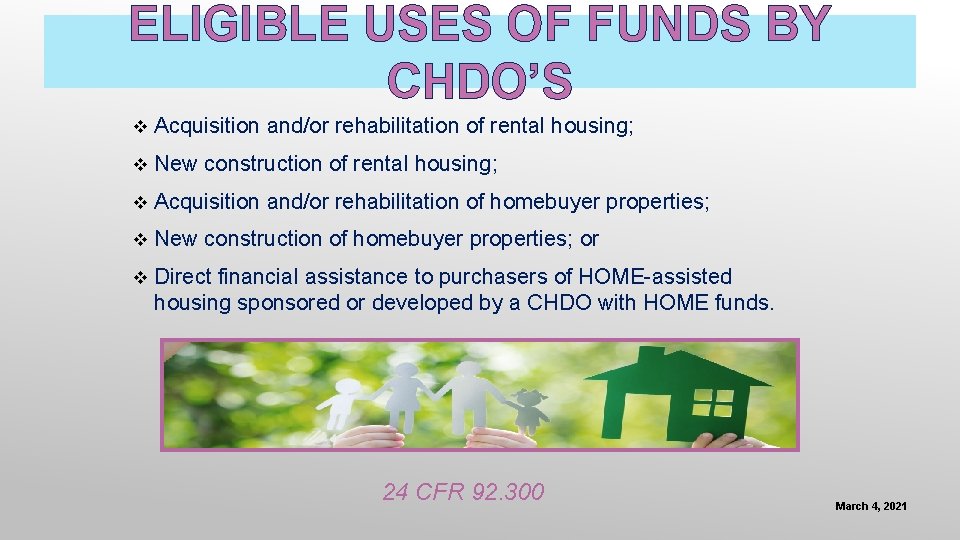 ELIGIBLE USES OF FUNDS BY CHDO'S

❖ Acquisition and/or rehabilitation of rental housing;

❖ New construction of rental housing;

❖ Acquisition and/or rehabilitation of homebuyer properties;

❖ New construction of homebuyer properties; or

❖ Direct financial assistance to purchasers of HOME-assisted housing sponsored or developed by a CHDO with HOME funds.

24 CFR 92.300

March 4, 2021